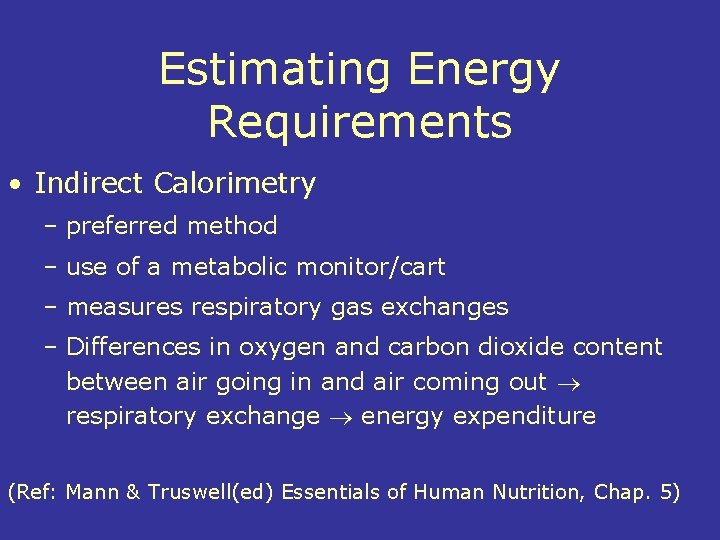 Estimating Energy Requirements

• Indirect Calorimetry
– preferred method
– use of a metabolic monitor/cart
– measures respiratory gas exchanges
– Differences in oxygen and carbon dioxide content between air going in and air coming out $\rightarrow$ respiratory exchange $\rightarrow$ energy expenditure

(Ref: Mann & Truswell(ed) Essentials of Human Nutrition, Chap. 5)